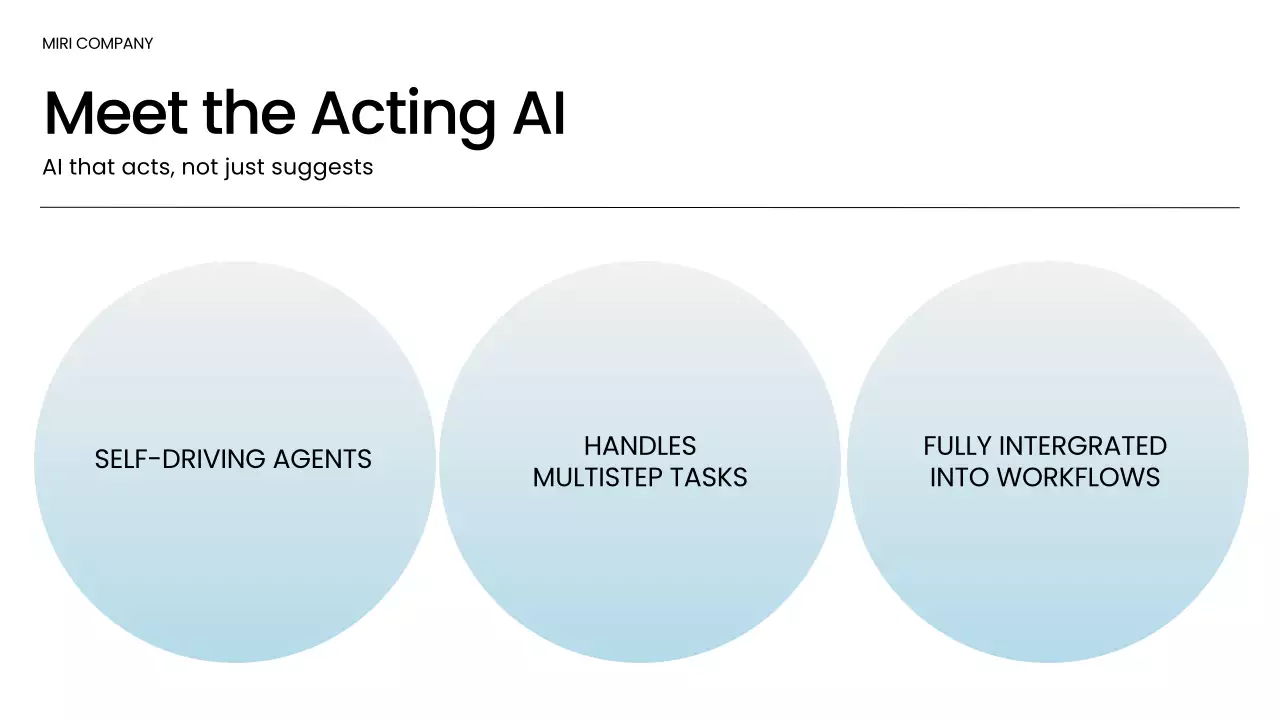 MIRI COMPANY

Meet the Acting AI

AI that acts, not just suggests

SELF-DRIVING AGENTS

HANDLES MULTISTEP TASKS

FULLY INTERGRATED INTO WORKFLOWS